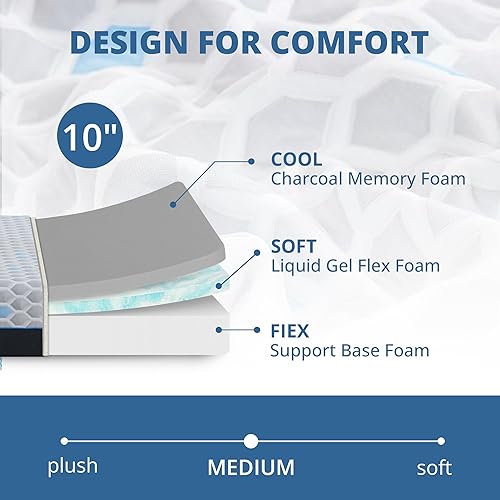 DESIGN FOR COMFORT

10"

COOL
Charcoal Memory Foam

SOFT
Liquid Gel Flex Foam

FIEX
Support Base Foam

plush

MEDIUM

soft